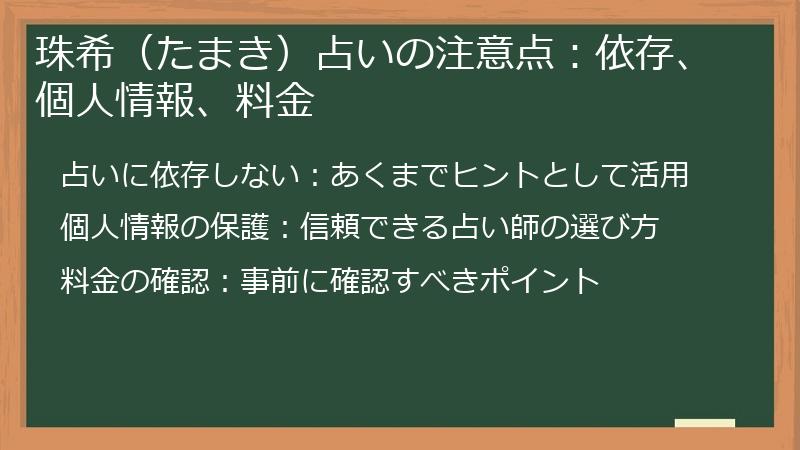 珠希（たまき）占いの注意点：依存、個人情報、料金

占いに依存しない：あくまでヒントとして活用

個人情報の保護：信頼できる占い師の選び方

料金の確認：事前に確認すべきポイント